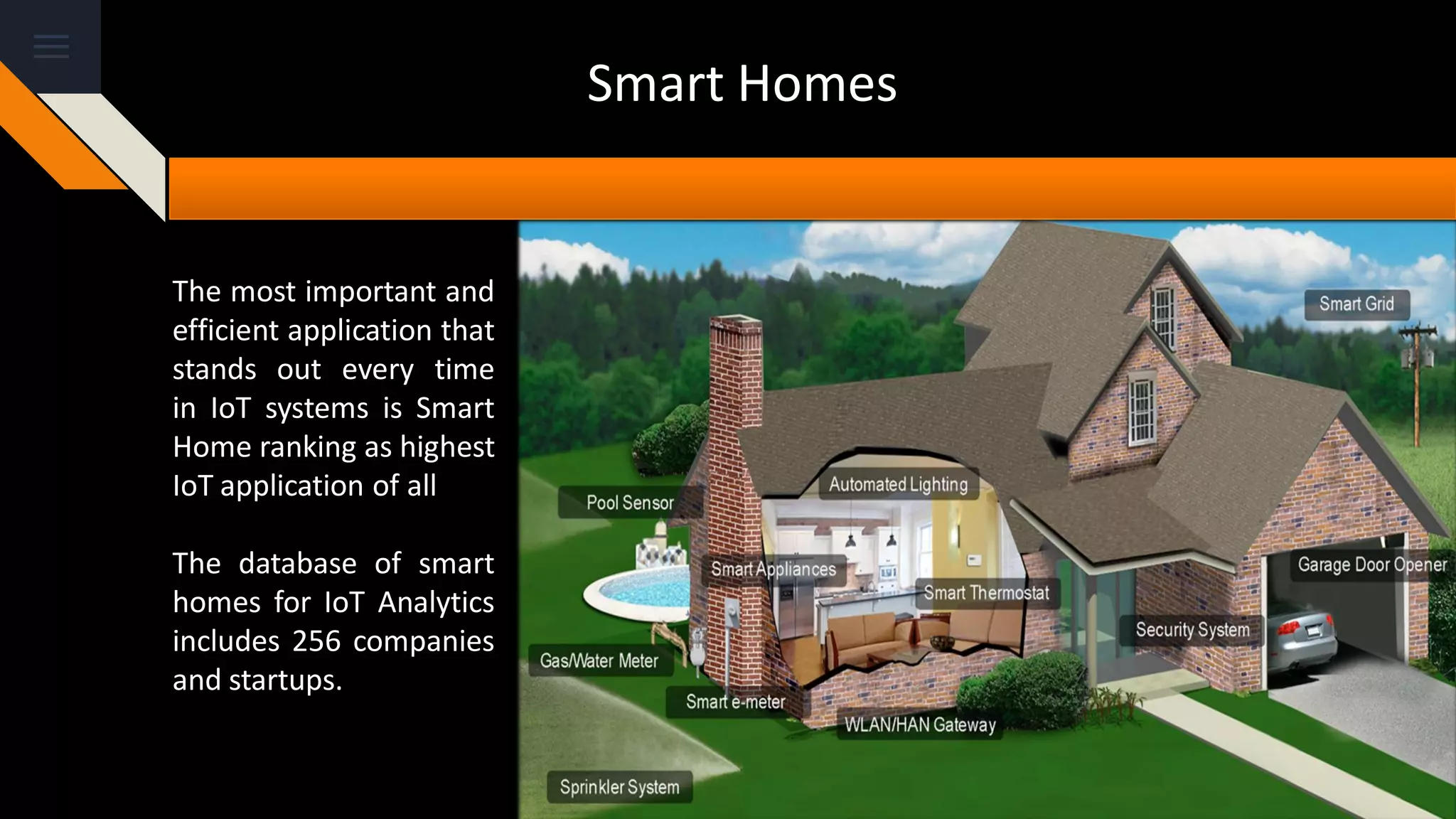 Smart Homes

The most important and efficient application that stands out every time in IoT systems is Smart Home ranking as highest IoT application of all

The database of smart homes for IoT Analytics includes 256 companies and startups.

Smart Grid

Automated Lighting

Pool Sensor

Smart Appliances

Smart Thermostat

Garage Door Opener

Security System

Gas/Water Meter

Smart e-meter

WLAN/HAN Gateway

Sprinkler System